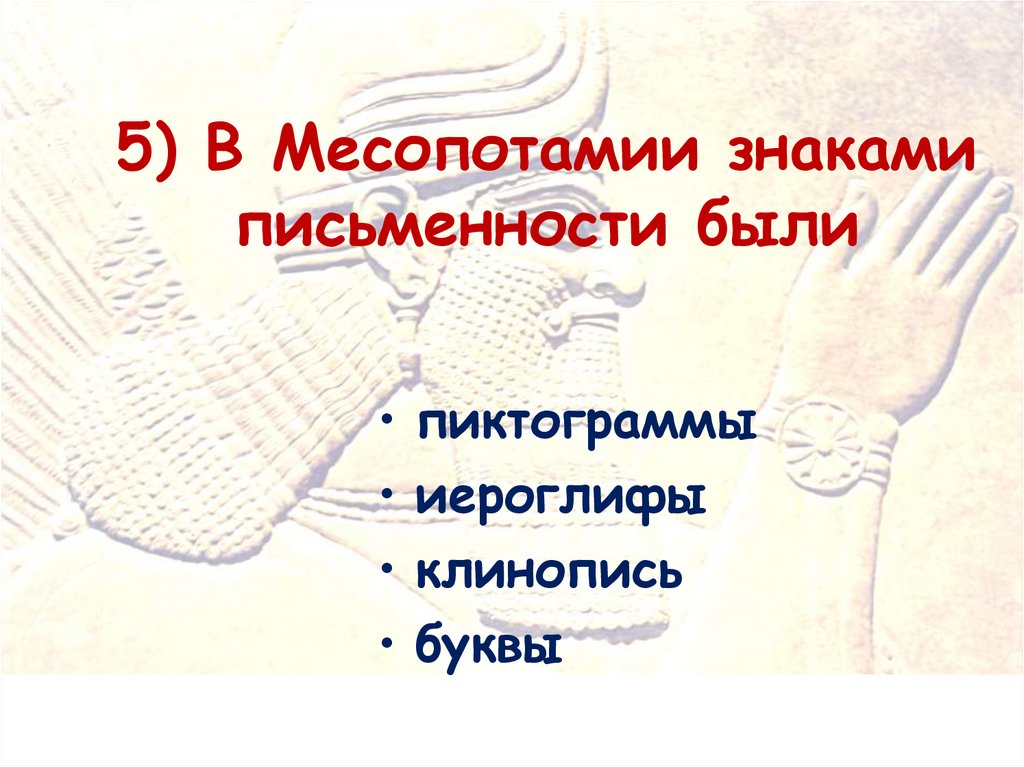 5) В Месопотамии знаками письменности были

• пиктограммы
• иероглифы
• клинопись
• буквы